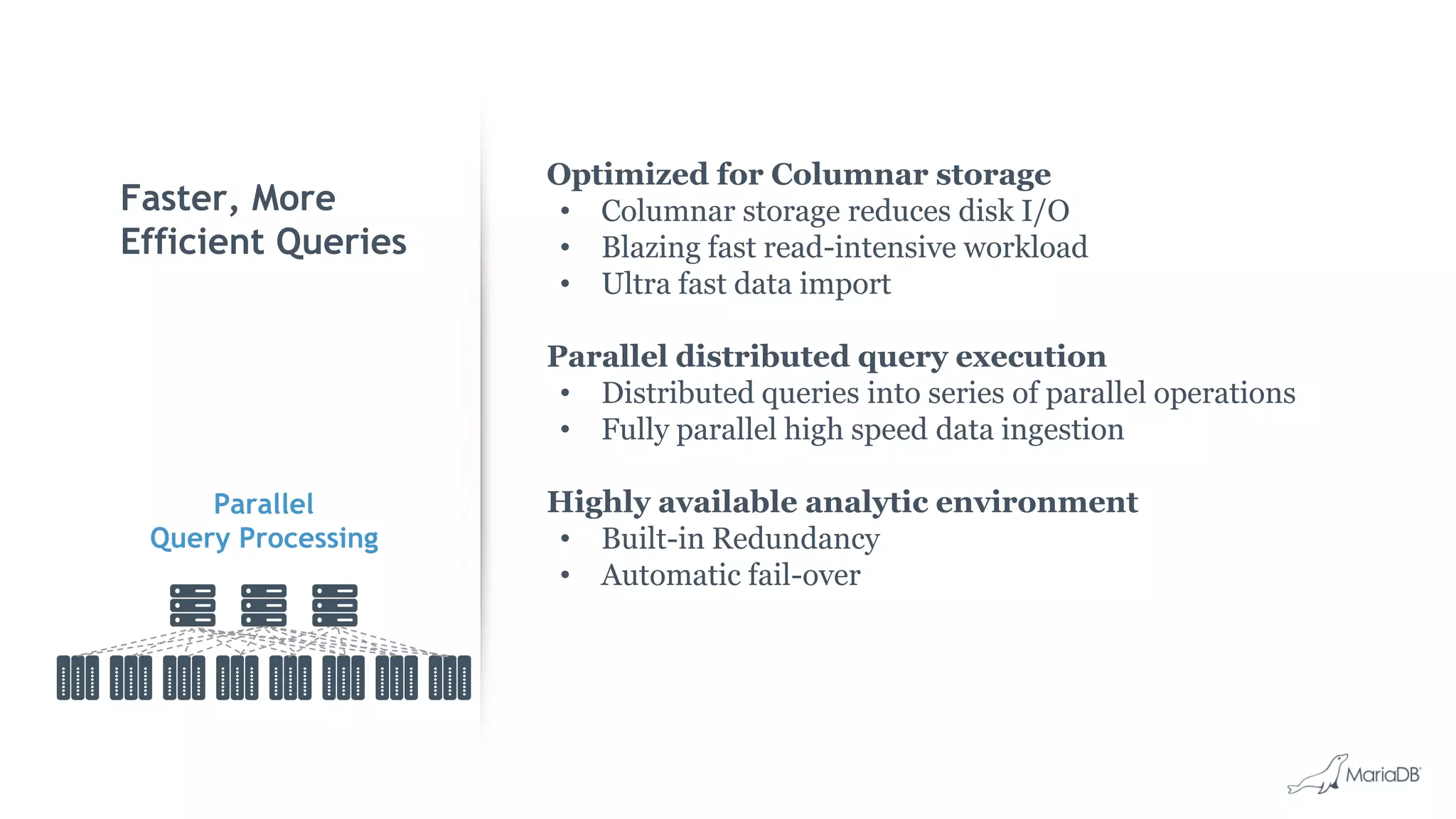 Faster, More Efficient Queries

Parallel Query Processing

Optimized for Columnar storage
• Columnar storage reduces disk I/O
• Blazing fast read-intensive workload
• Ultra fast data import

Parallel distributed query execution
• Distributed queries into series of parallel operations
• Fully parallel high speed data ingestion

Highly available analytic environment
• Built-in Redundancy
• Automatic fail-over

MariaDB